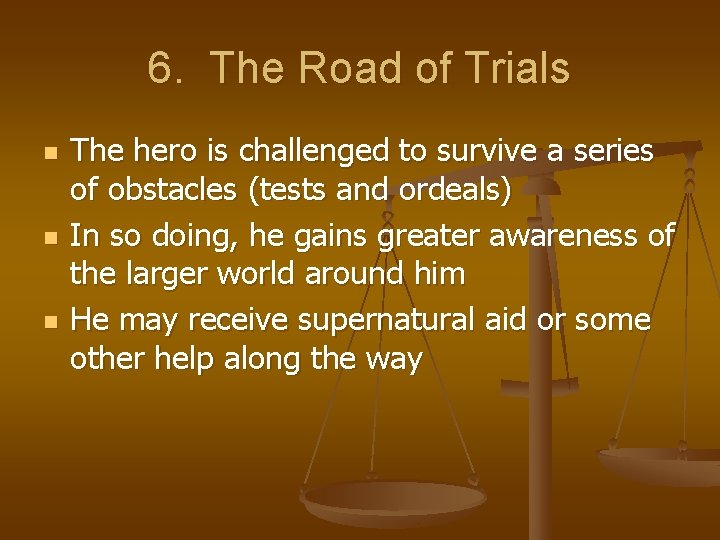 6. The Road of Trials

- The hero is challenged to survive a series of obstacles (tests and ordeals)
- In so doing, he gains greater awareness of the larger world around him
- He may receive supernatural aid or some other help along the way